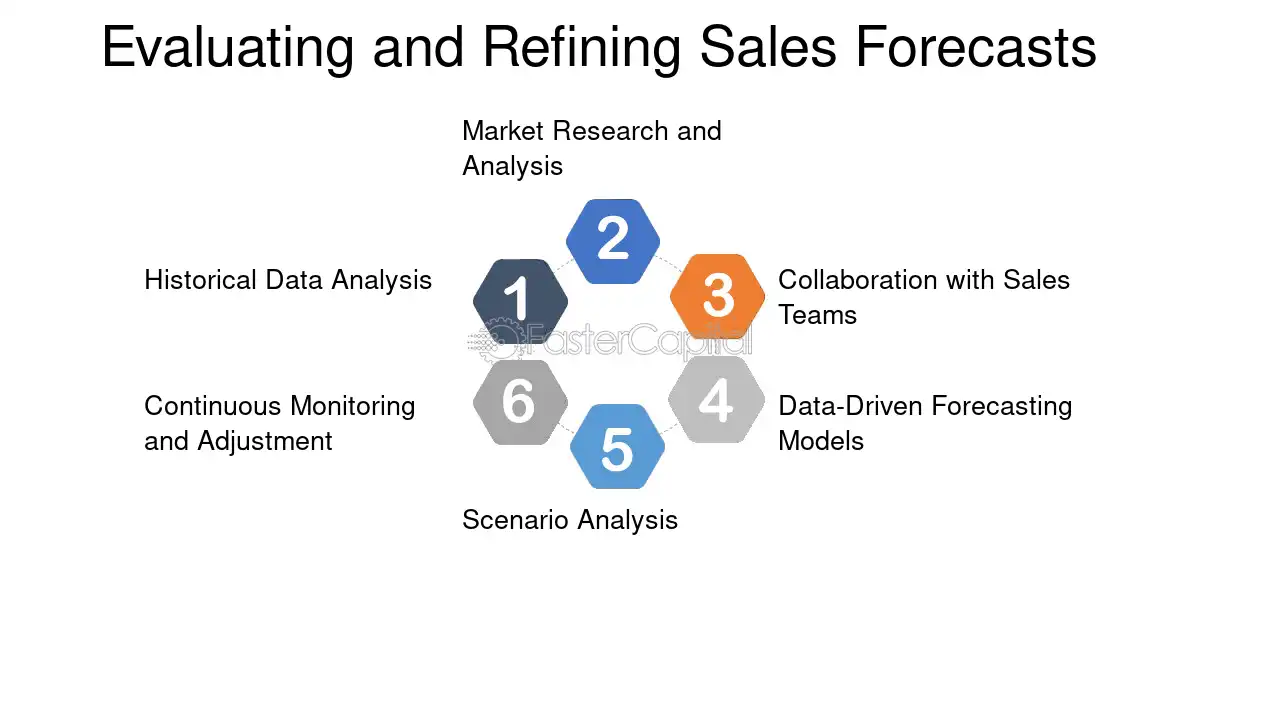 Evaluating and Refining Sales Forecasts

Market Research and Analysis

2

Historical Data Analysis

1

3

Collaboration with Sales Teams

Continuous Monitoring and Adjustment

6

4

Data-Driven Forecasting Models

5

Scenario Analysis

FasterCapital